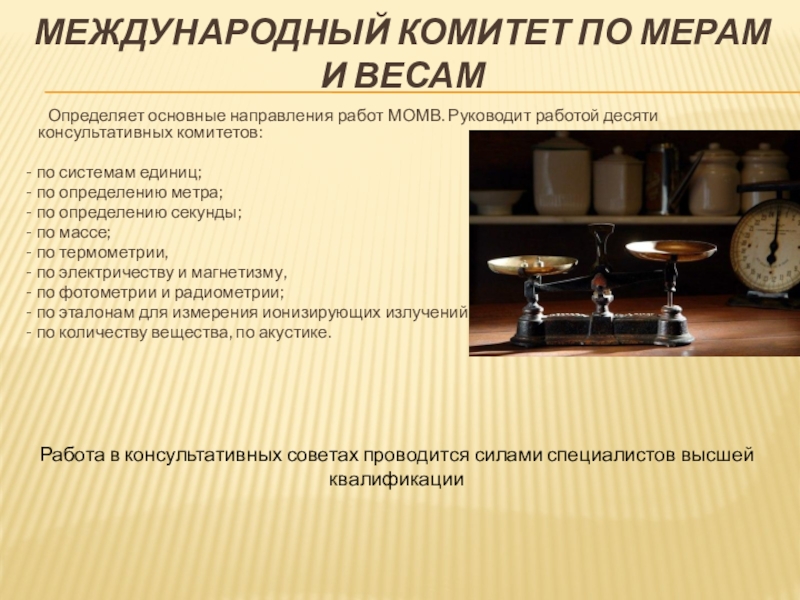 МЕЖДУНАРОДНЫЙ КОМИТЕТ ПО МЕРАМ И ВЕСАМ

Определяет основные направления работ МОМВ. Руководит работой десяти консультативных комитетов:

- по системам единиц;
- по определению метра;
- по определению секунды;
- по массе;
- по термометрии,
- по электричеству и магнетизму,
- по фотометрии и радиометрии;
- по эталонам для измерения ионизирующих излучений
- по количеству вещества, по акустике.

Работа в консультативных советах проводится силами специалистов высшей квалификации